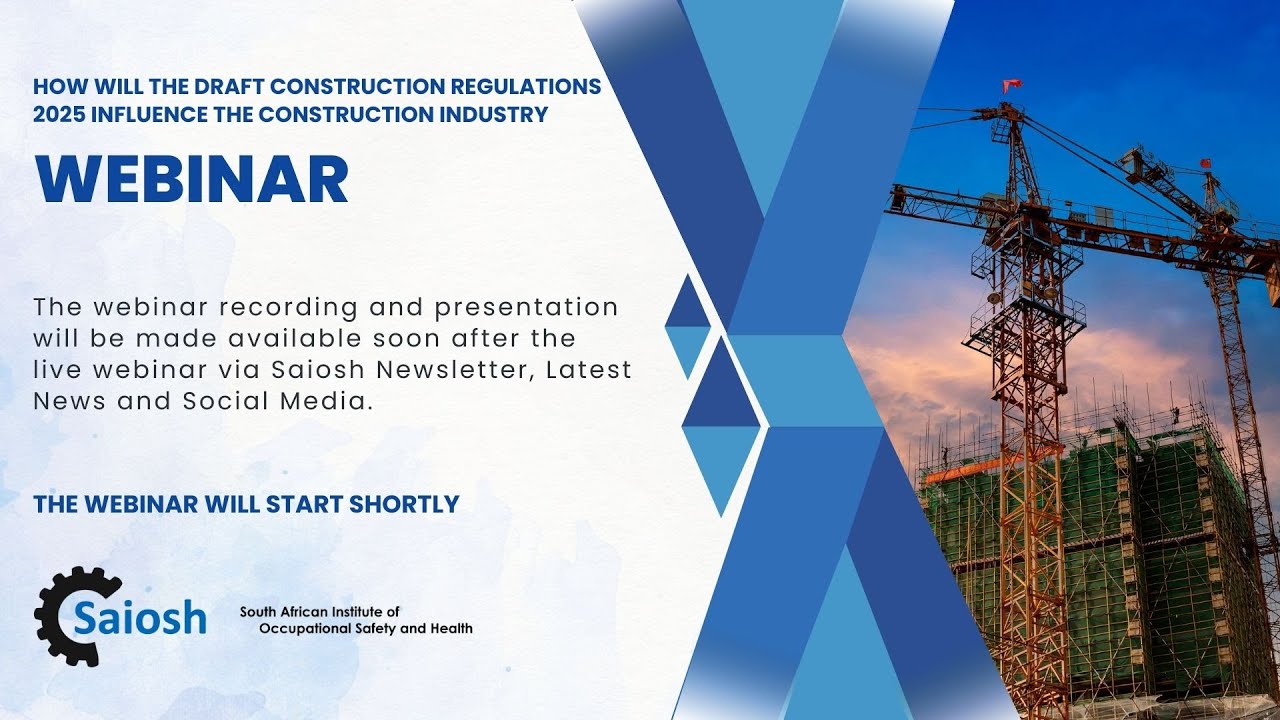 HOW WILL THE DRAFT CONSTRUCTION REGULATIONS 2025 INFLUENCE THE CONSTRUCTION INDUSTRY

WEBINAR

The webinar recording and presentation will be made available soon after the live webinar via Saiosh Newsletter, Latest News and Social Media.

THE WEBINAR WILL START SHORTLY

Saiosh

South African Institute of Occupational Safety and Health